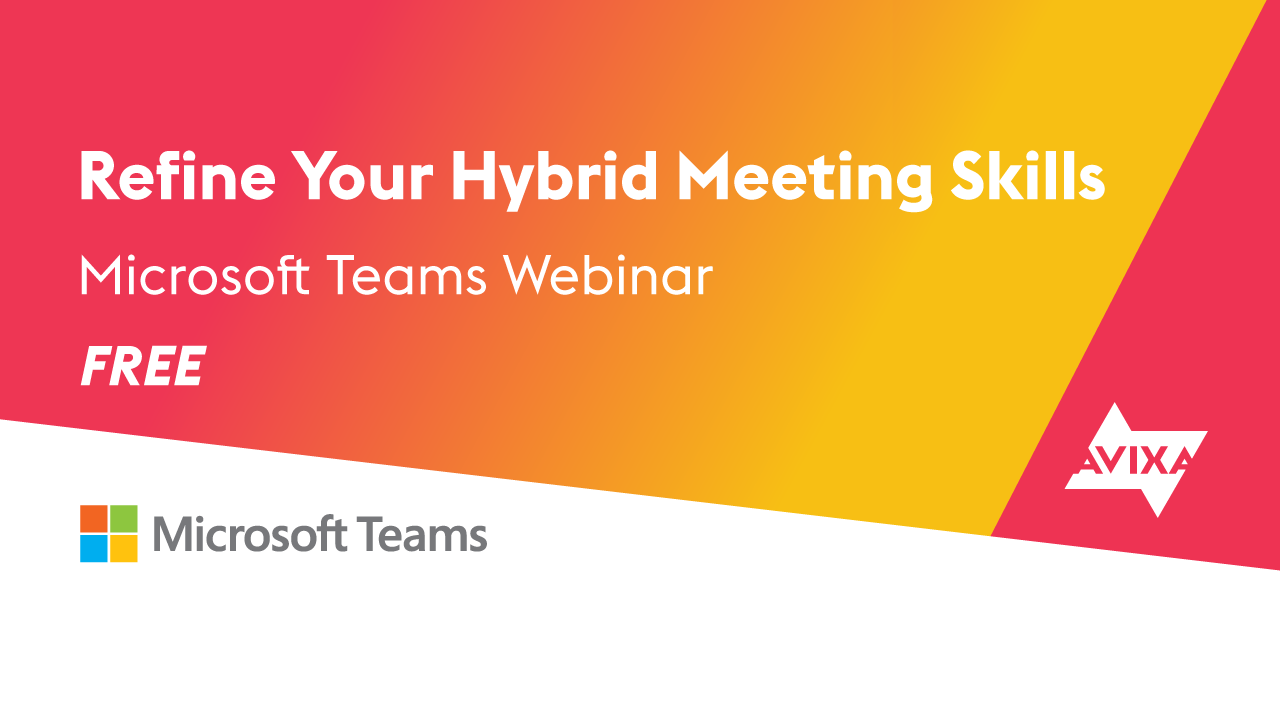 Refine Your Hybrid Meeting Skills

Microsoft Teams Webinar

FREE

AVIXA

Microsoft Teams